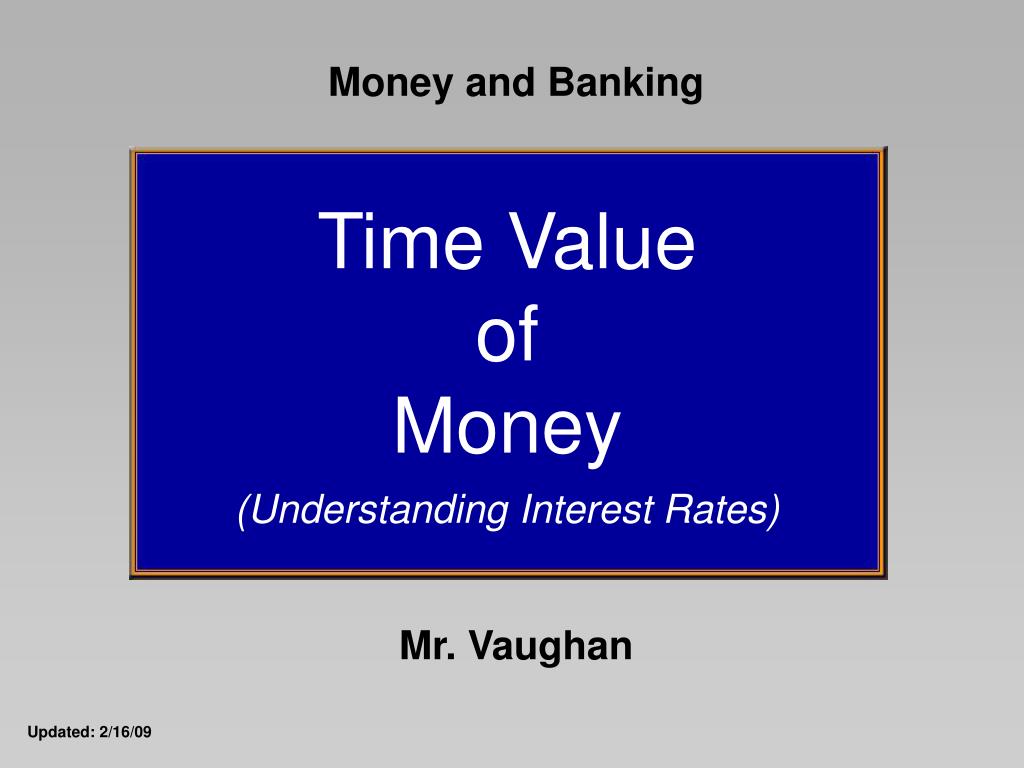 Money and Banking

Time Value
of
Money

(Understanding Interest Rates)

Mr. Vaughan

Updated: 2/16/09